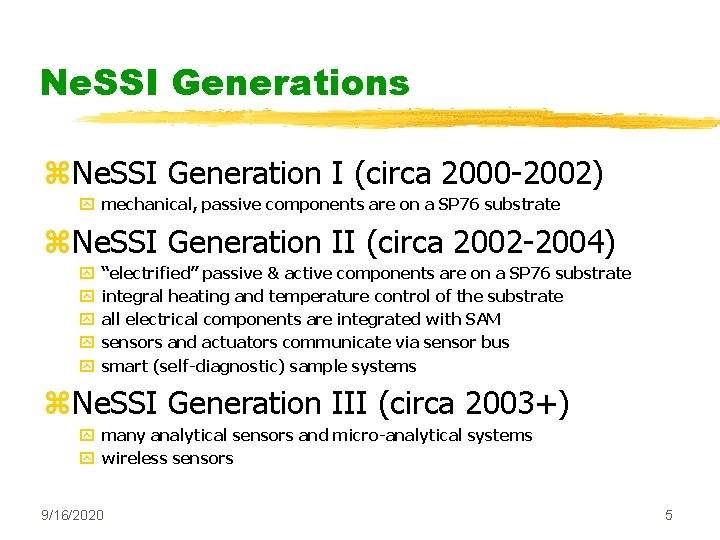 NeSSI Generations

NeSSI Generation I (circa 2000-2002)

mechanical, passive components are on a SP76 substrate

NeSSI Generation II (circa 2002-2004)

"electrified" passive & active components are on a SP76 substrate

integral heating and temperature control of the substrate

all electrical components are integrated with SAM

sensors and actuators communicate via sensor bus

smart (self-diagnostic) sample systems

NeSSI Generation III (circa 2003+)

many analytical sensors and micro-analytical systems

wireless sensors

9/16/2020

5